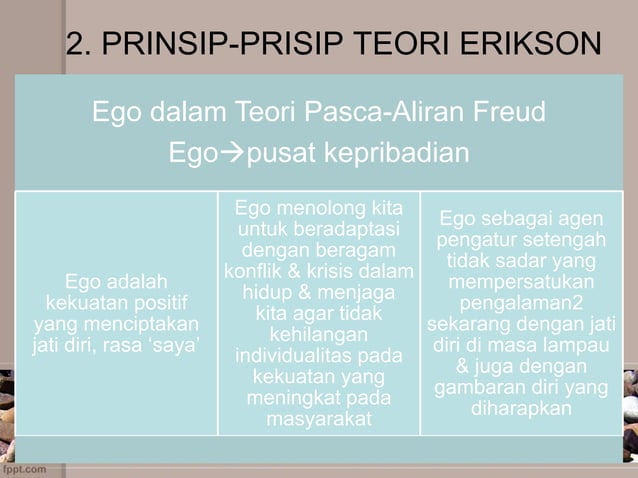 2. PRINSIP-PRISIP TEORI ERIKSON

Ego dalam Teori Pasca-Aliran Freud
Ego→pusat kepribadian

Ego adalah kekuatan positif yang menciptakan jati diri, rasa 'saya'

Ego menolong kita untuk beradaptasi dengan beragam konflik & krisis dalam hidup & menjaga kita agar tidak kehilangan individualitas pada kekuatan yang meningkat pada masyarakat

Ego sebagai agen pengatur setengah tidak sadar yang mempersatukan pengalaman2 sekarang dengan jati diri di masa lampau & juga dengan gambaran diri yang diharapkan

fppt.com